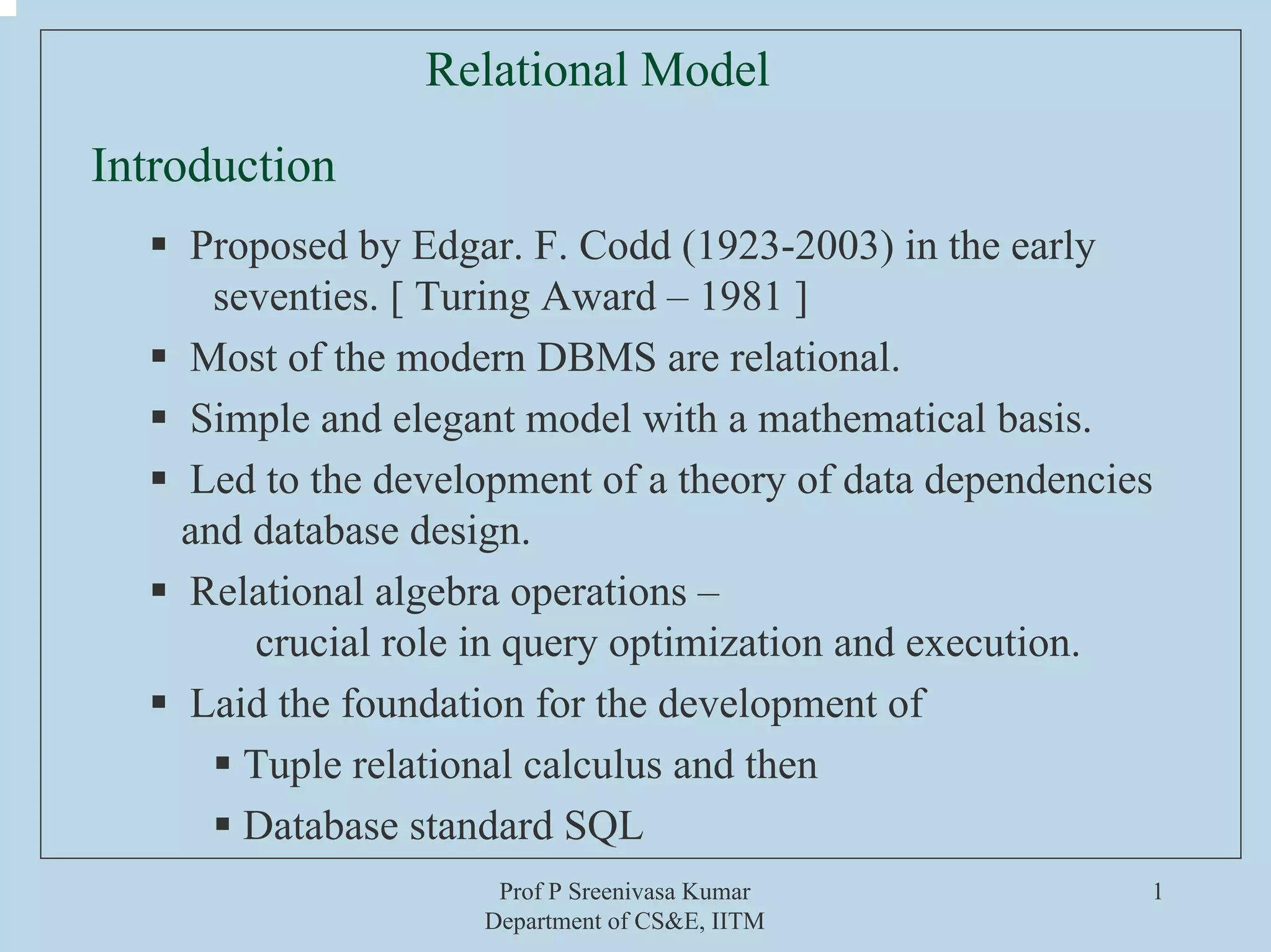 Relational Model

Introduction

▪ Proposed by Edgar. F. Codd (1923-2003) in the early seventies. [ Turing Award – 1981 ]

▪ Most of the modern DBMS are relational.

▪ Simple and elegant model with a mathematical basis.

▪ Led to the development of a theory of data dependencies and database design.

▪ Relational algebra operations – crucial role in query optimization and execution.

▪ Laid the foundation for the development of

▪ Tuple relational calculus and then

▪ Database standard SQL

Prof P Sreenivasa Kumar
Department of CS&E, IITM

1